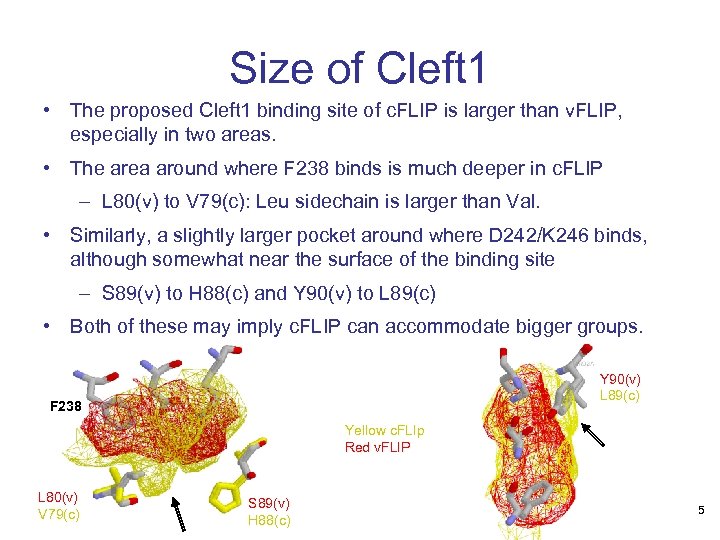 Size of Cleft1

• The proposed Cleft1 binding site of cFLIP is larger than vFLIP, especially in two areas.

• The area around where F238 binds is much deeper in cFLIP

– L80(v) to V79(c): Leu sidechain is larger than Val.

• Similarly, a slightly larger pocket around where D242/K246 binds, although somewhat near the surface of the binding site

– S89(v) to H88(c) and Y90(v) to L89(c)

• Both of these may imply cFLIP can accommodate bigger groups.

F238

L80(v)
V79(c)

S89(v)
H88(c)

Yellow cFLIp
Red vFLIP

Y90(v)
L89(c)

5